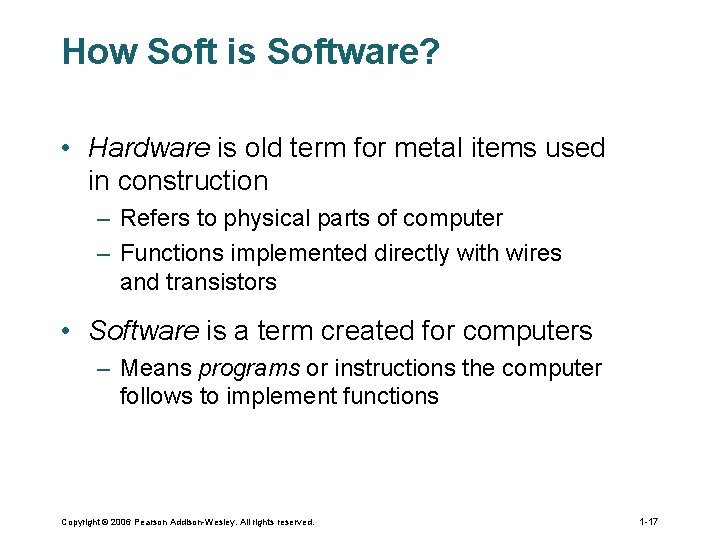 How Soft is Software?

• Hardware is old term for metal items used in construction

– Refers to physical parts of computer

– Functions implemented directly with wires and transistors

• Software is a term created for computers

– Means programs or instructions the computer follows to implement functions

Copyright © 2006 Pearson Addison-Wesley. All rights reserved.

1-17